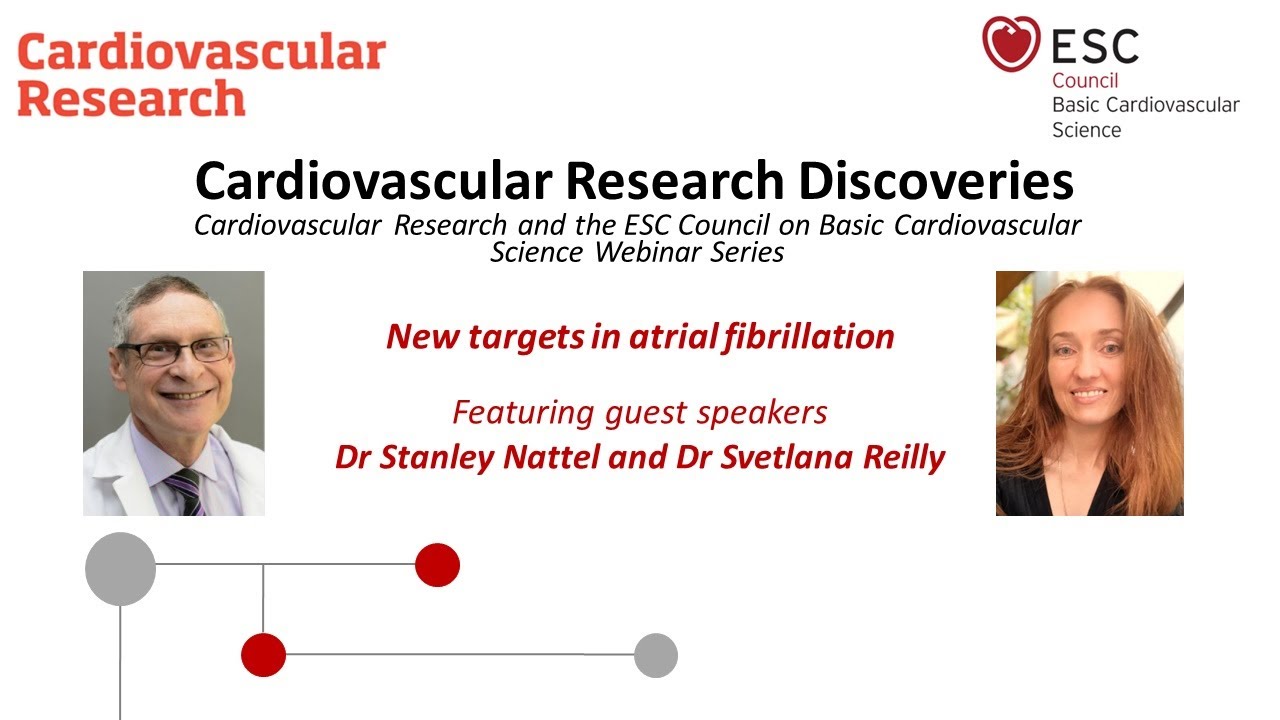 Cardiovascular Research

ESC
Council
Basic Cardiovascular Science

Cardiovascular Research Discoveries

Cardiovascular Research and the ESC Council on Basic Cardiovascular Science Webinar Series

New targets in atrial fibrillation

Featuring guest speakers
Dr Stanley Nattel and Dr Svetlana Reilly